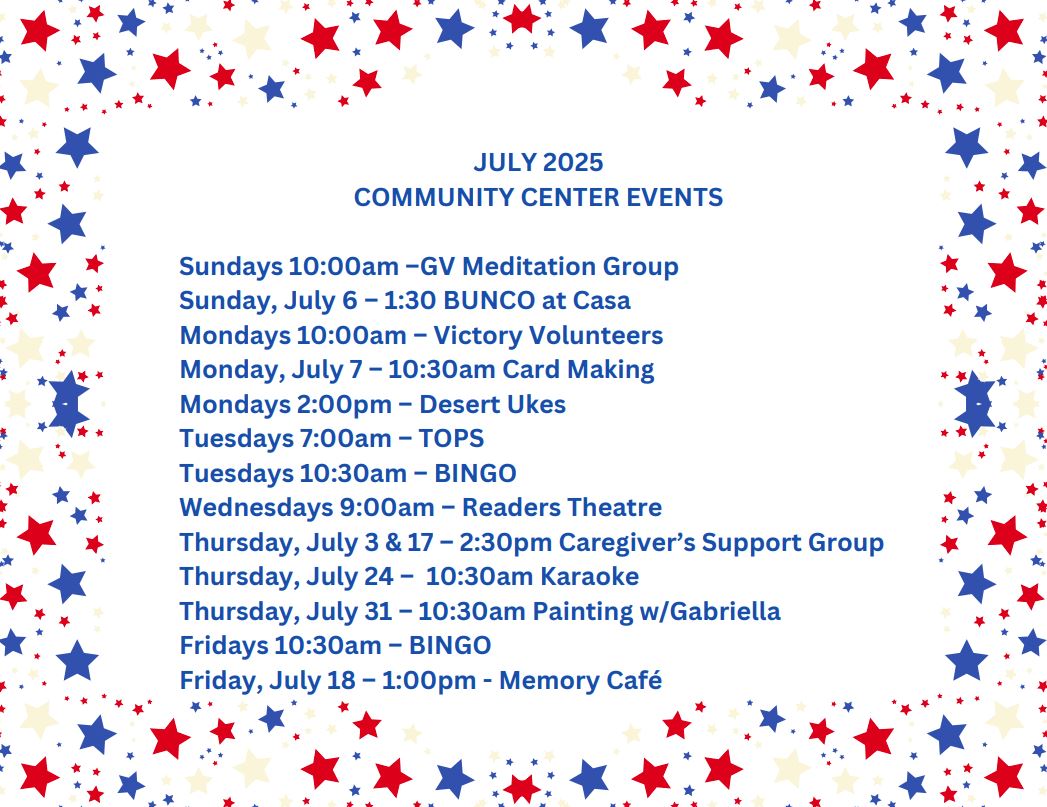 JULY 2025
COMMUNITY CENTER EVENTS

Sundays 10:00am –GV Meditation Group
Sunday, July 6 – 1:30 BUNCO at Casa
Mondays 10:00am – Victory Volunteers
Monday, July 7 – 10:30am Card Making
Mondays 2:00pm – Desert Ukes
Tuesdays 7:00am – TOPS
Tuesdays 10:30am – BINGO
Wednesdays 9:00am – Readers Theatre
Thursday, July 3 & 17 – 2:30pm Caregiver's Support Group
Thursday, July 24 – 10:30am Karaoke
Thursday, July 31 – 10:30am Painting w/Gabriella
Fridays 10:30am – BINGO
Friday, July 18 – 1:00pm - Memory Café